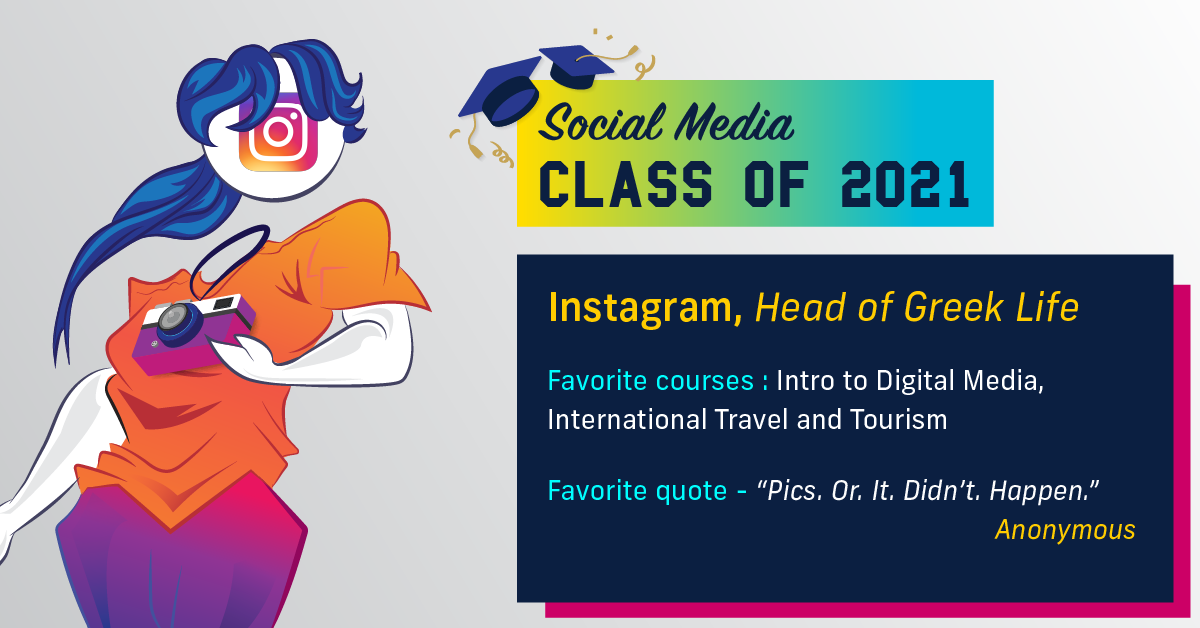 Social Media
CLASS OF 2021

Instagram, Head of Greek Life

Favorite courses : Intro to Digital Media, International Travel and Tourism

Favorite quote - "Pics. Or. It. Didn't. Happen."
Anonymous